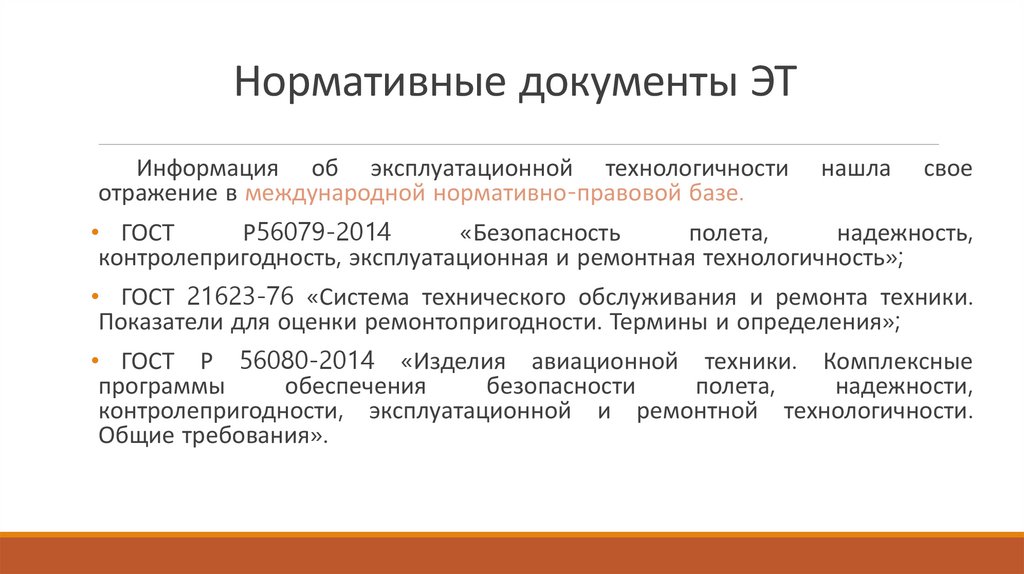 Нормативные документы ЭТ

Информация об эксплуатационной технологичности нашла свое отражение в международной нормативно-правовой базе.

• ГОСТ Р56079-2014 «Безопасность полета, надежность, контролепригодность, эксплуатационная и ремонтная технологичность»;

• ГОСТ 21623-76 «Система технического обслуживания и ремонта техники. Показатели для оценки ремонтопригодности. Термины и определения»;

• ГОСТ Р 56080-2014 «Изделия авиационной техники. Комплексные программы обеспечения безопасности полета, надежности, контролепригодности, эксплуатационной и ремонтной технологичности. Общие требования».